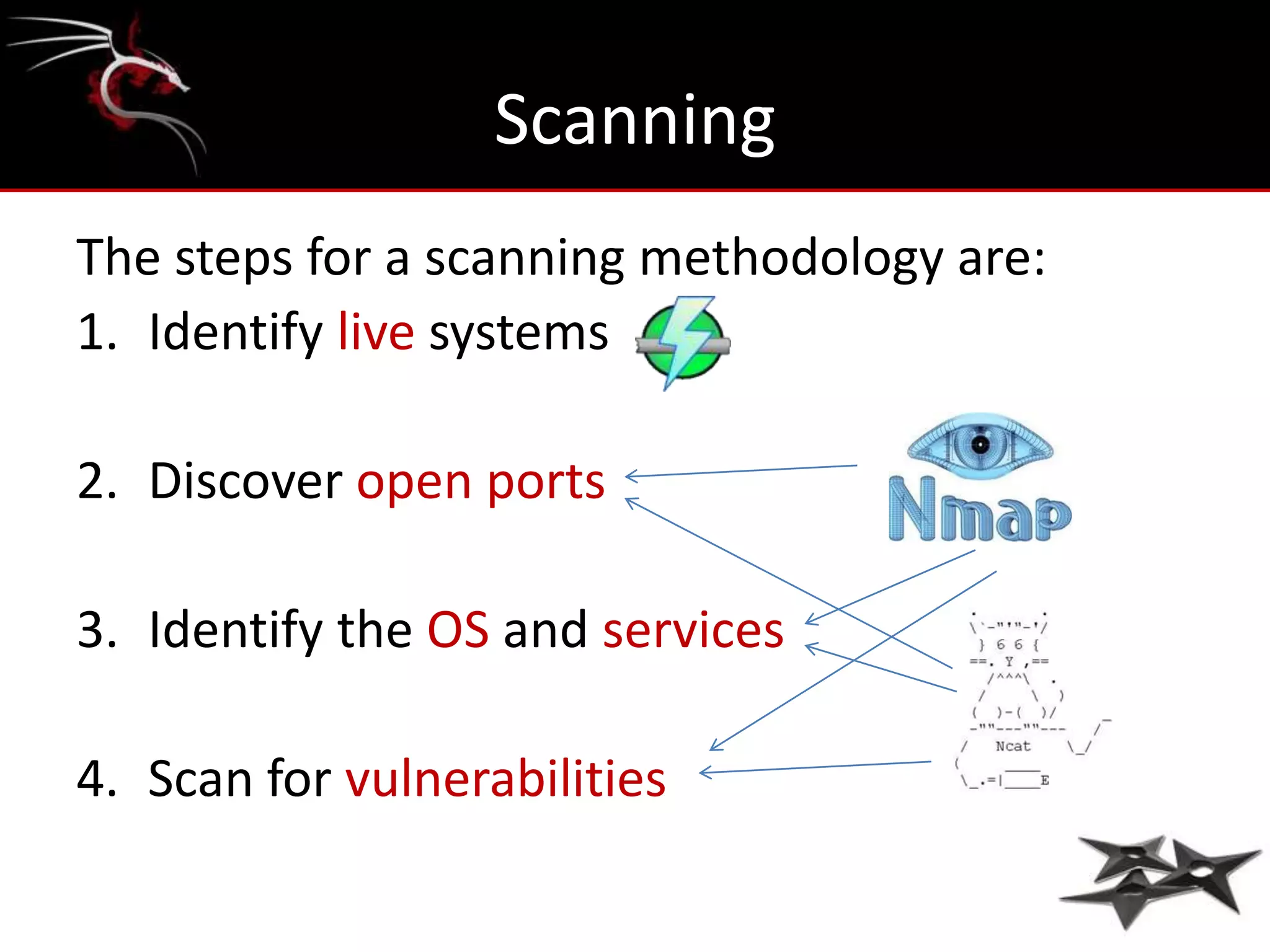 Scanning

The steps for a scanning methodology are:

1. Identify live systems

2. Discover open ports

3. Identify the OS and services

4. Scan for vulnerabilities

Nmap

Ncat